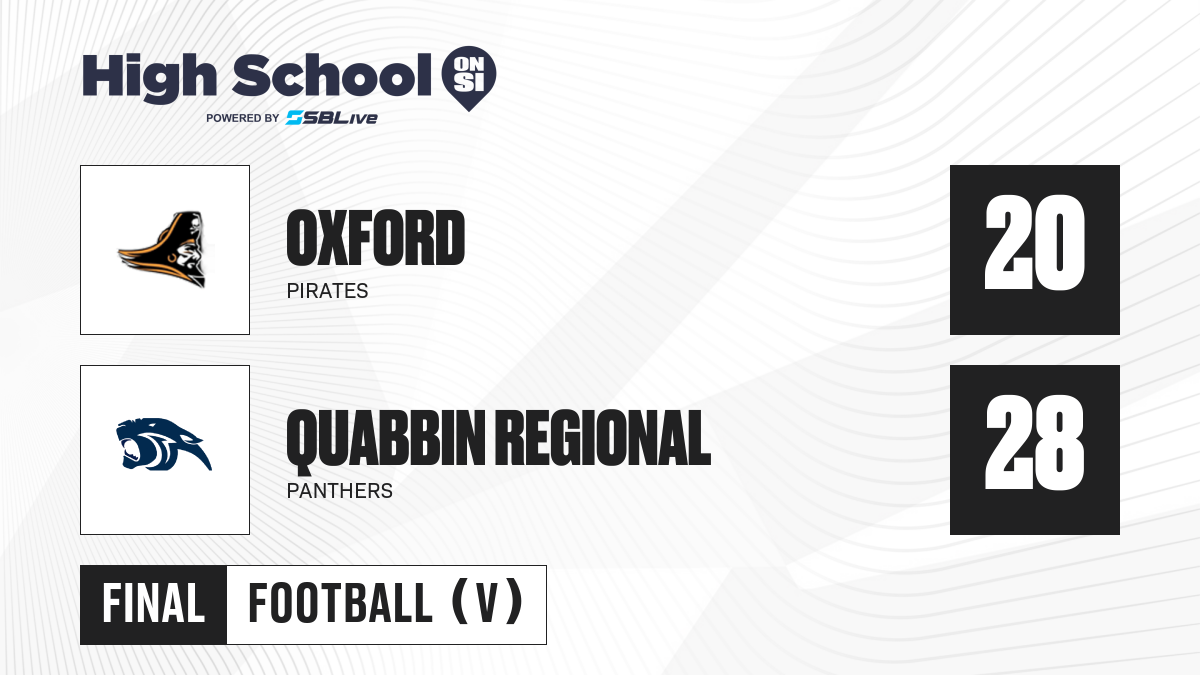 High School ON SI
POWERED BY SBLive

OXFORD
PIRATES

20

QUABBIN REGIONAL
PANTHERS

28

FINAL FOOTBALL (V)